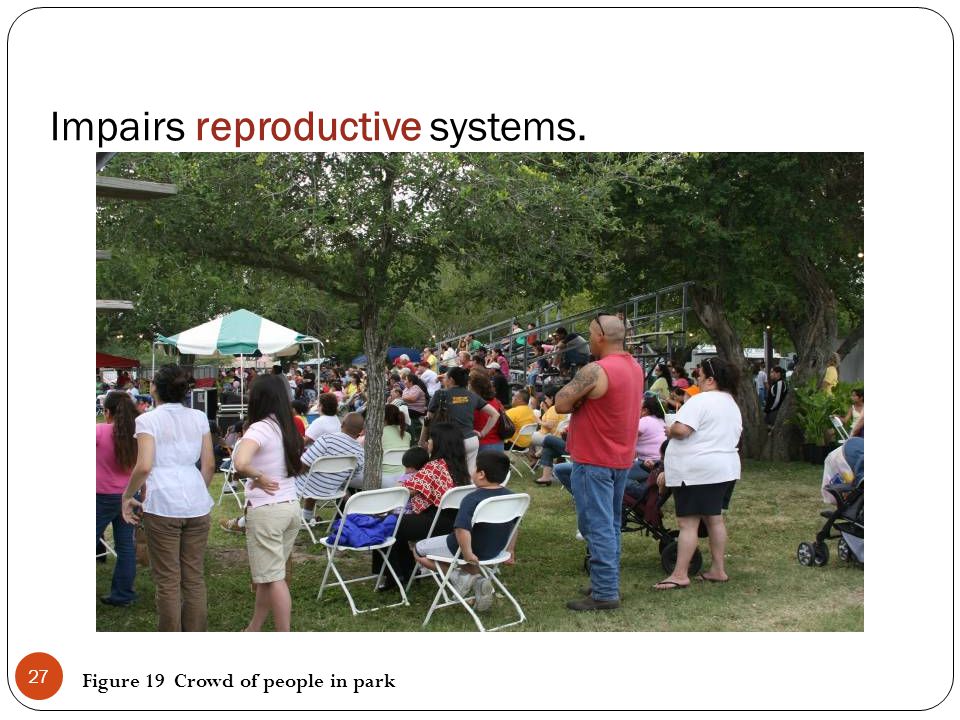 Impairs reproductive systems.

27

Figure 19 Crowd of people in park